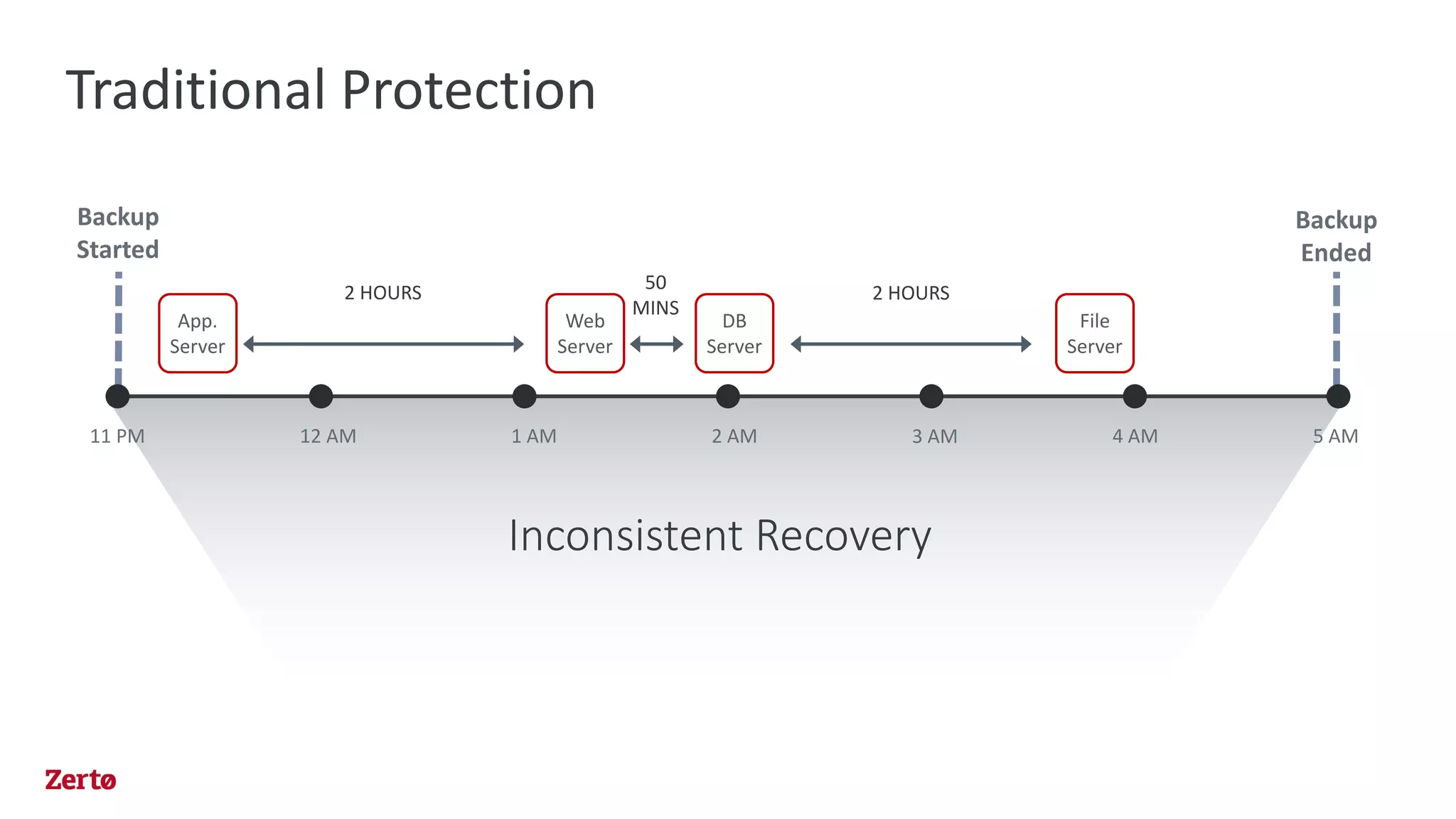 Traditional Protection

Backup Started

Backup Ended

App. Server

2 HOURS

Web Server

50 MINS

DB Server

2 HOURS

File Server

11 PM

12 AM

1 AM

2 AM

3 AM

4 AM

5 AM

Inconsistent Recovery

Zertø